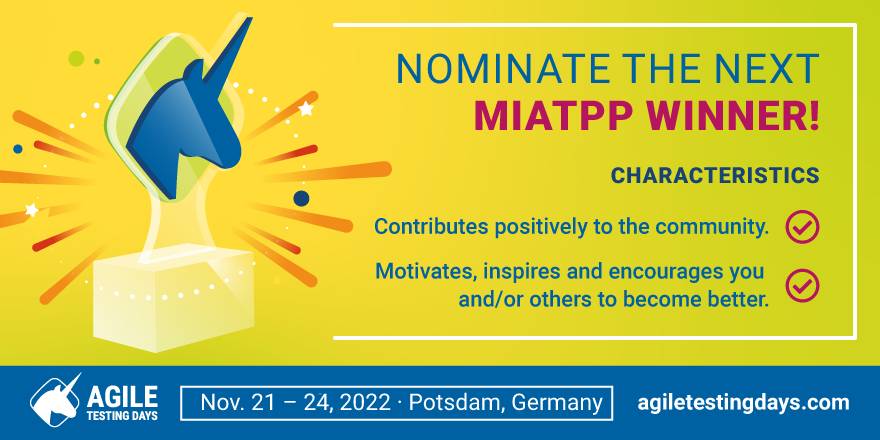 NOMINATE THE NEXT
MIATPP WINNER!

CHARACTERISTICS

Contributes positively to the community.

Motivates, inspires and encourages you and/or others to become better.

AGILE
TESTING DAYS

Nov. 21 – 24, 2022 · Potsdam, Germany

agiletestingdays.com